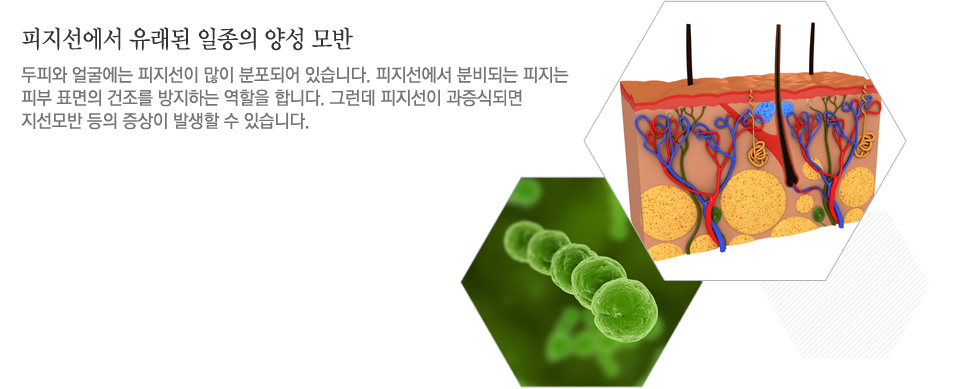 피지선에서 유래된 일종의 양성 모반

두피와 얼굴에는 피지선이 많이 분포되어 있습니다. 피지선에서 분비되는 피지는 피부 표면의 건조를 방지하는 역할을 합니다. 그런데 피지선이 과증식되면 지선모반 등의 증상이 발생할 수 있습니다.